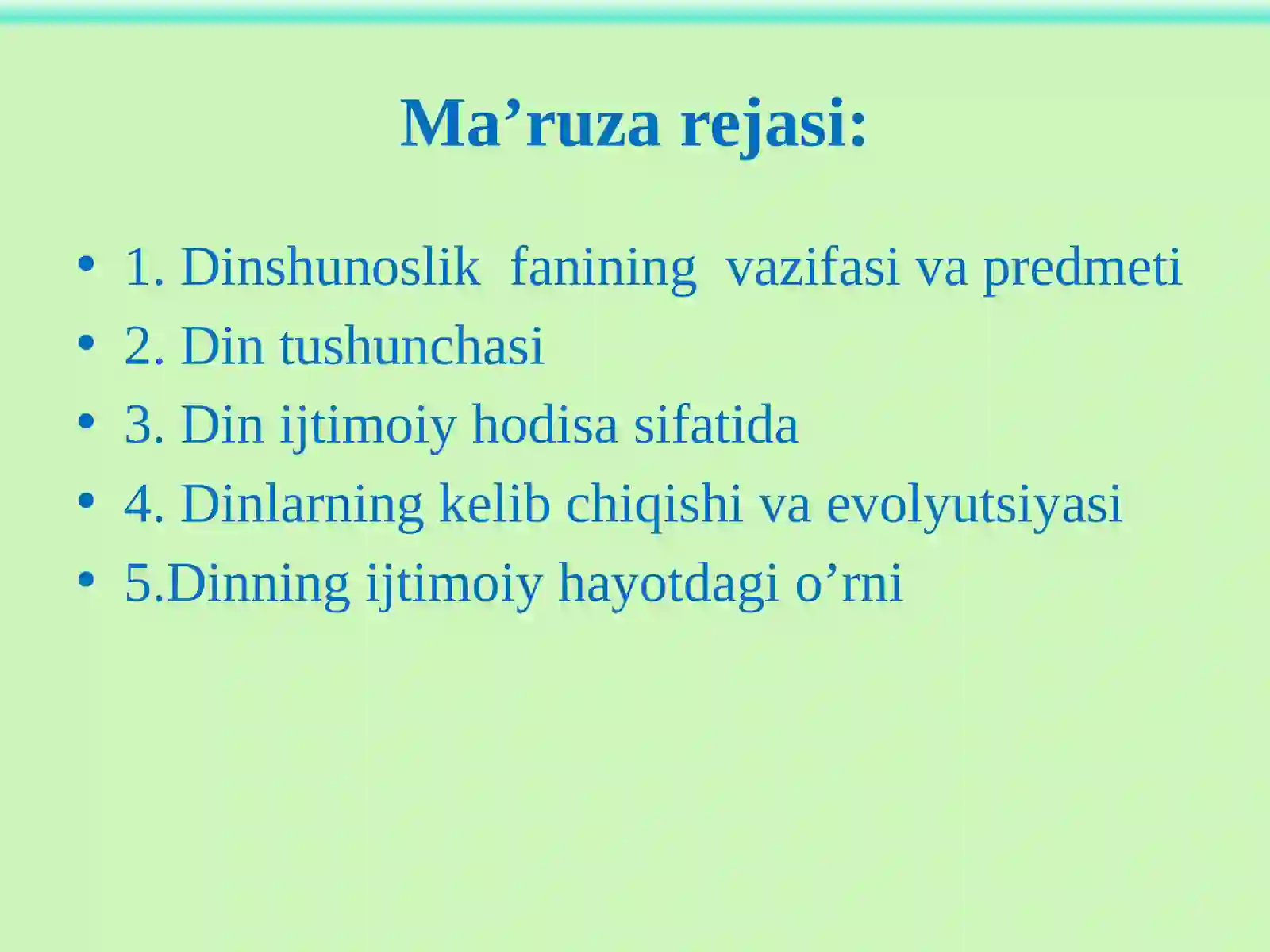 Ma’ruza rejasi:

• 1. Dinshunoslik fanining vazifasi va predmeti
• 2. Din tushunchasi
• 3. Din ijtimoiy hodisa sifatida
• 4. Dinlarning kelib chiqishi va evolyutsiyasi
• 5.Dinning ijtimoiy hayotdagi o’rni